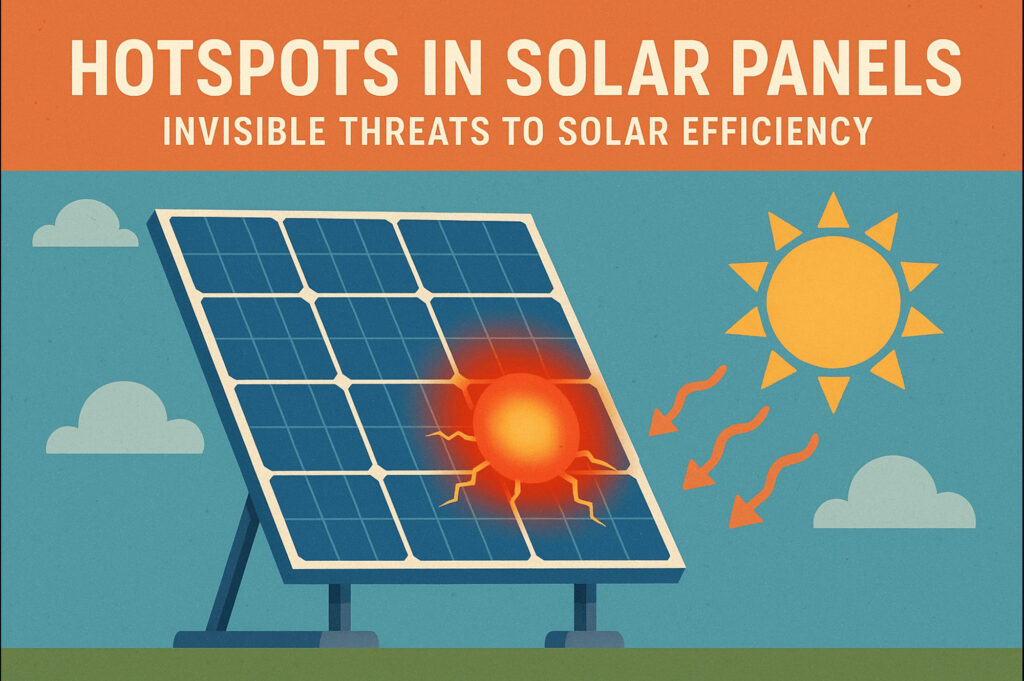 HOTSPOTS IN SOLAR PANELS
INVISIBLE THREATS TO SOLAR EFFICIENCY